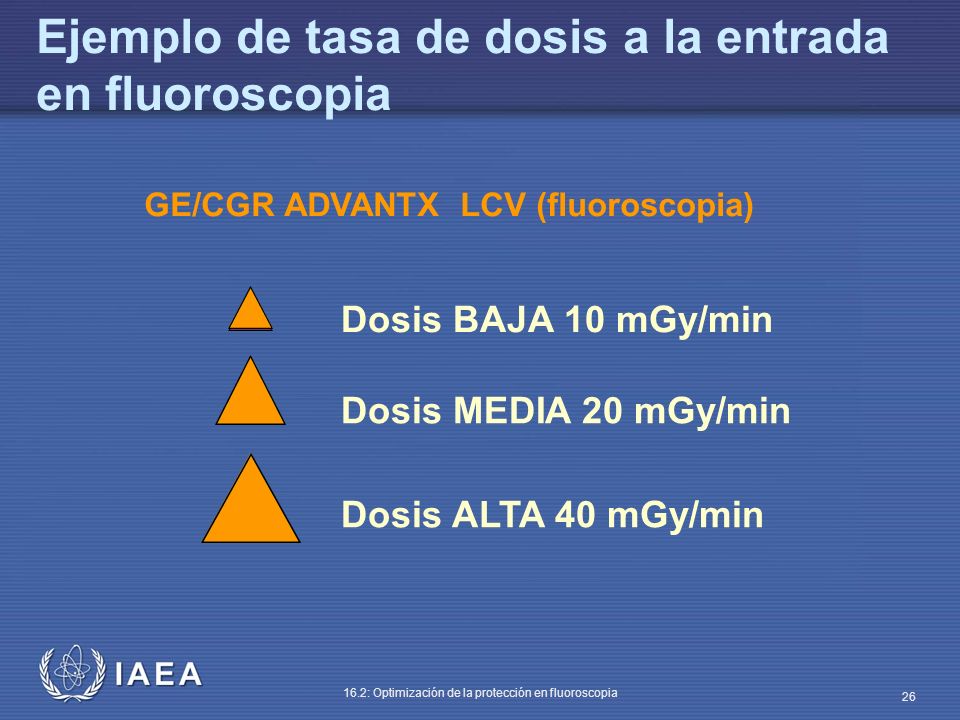 Ejemplo de tasa de dosis a la entrada en fluoroscopia

GE/CGR ADVANTX LCV (fluoroscopia)

Dosis BAJA 10 mGy/min

Dosis MEDIA 20 mGy/min

Dosis ALTA 40 mGy/min

IAEA

16.2: Optimización de la protección en fluoroscopia

26